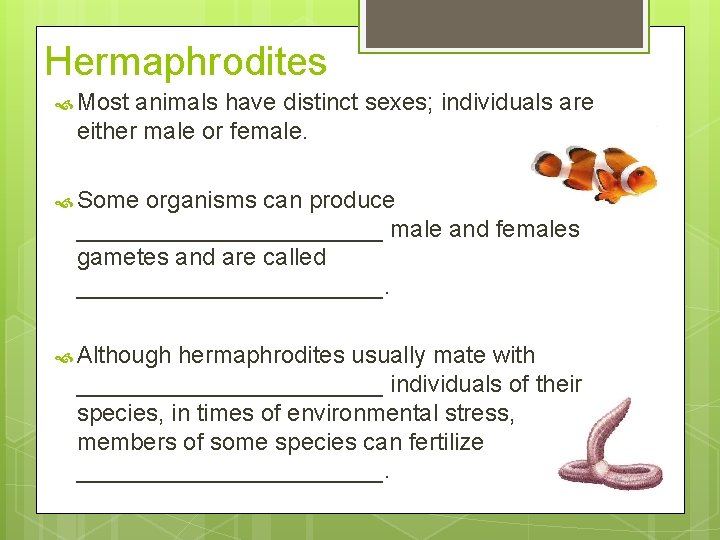 Hermaphrodites

Most animals have distinct sexes; individuals are either male or female.

Some organisms can produce ________________________ male and females gametes and are called ________________________.

Although hermaphrodites usually mate with ________________________ individuals of their species, in times of environmental stress, members of some species can fertilize ________________________.